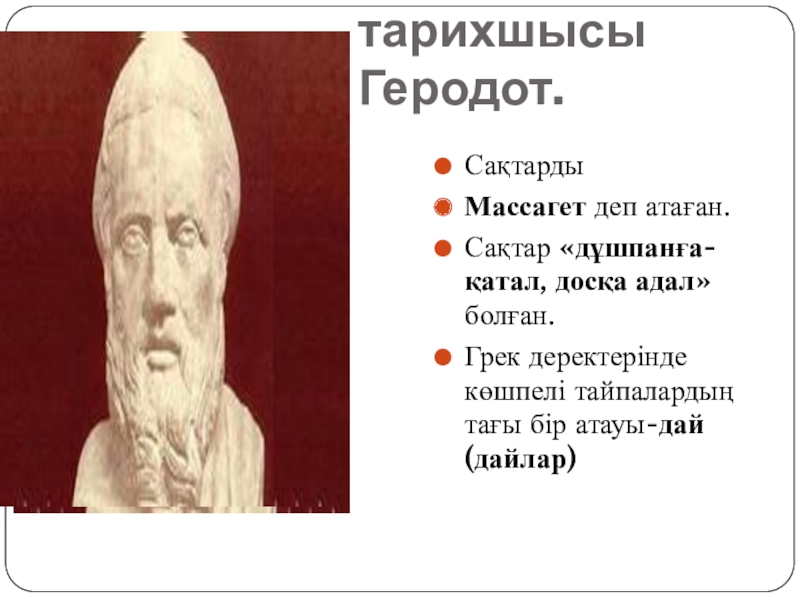 тарихшысы Геродот.

Сақтарды

Массагет деп атаған.

Сақтар «дұшпанға-қатал, досқа адал» болған.

Грек деректерінде көшпелі тайпалардың тағы бір атауы-дай (дайлар)